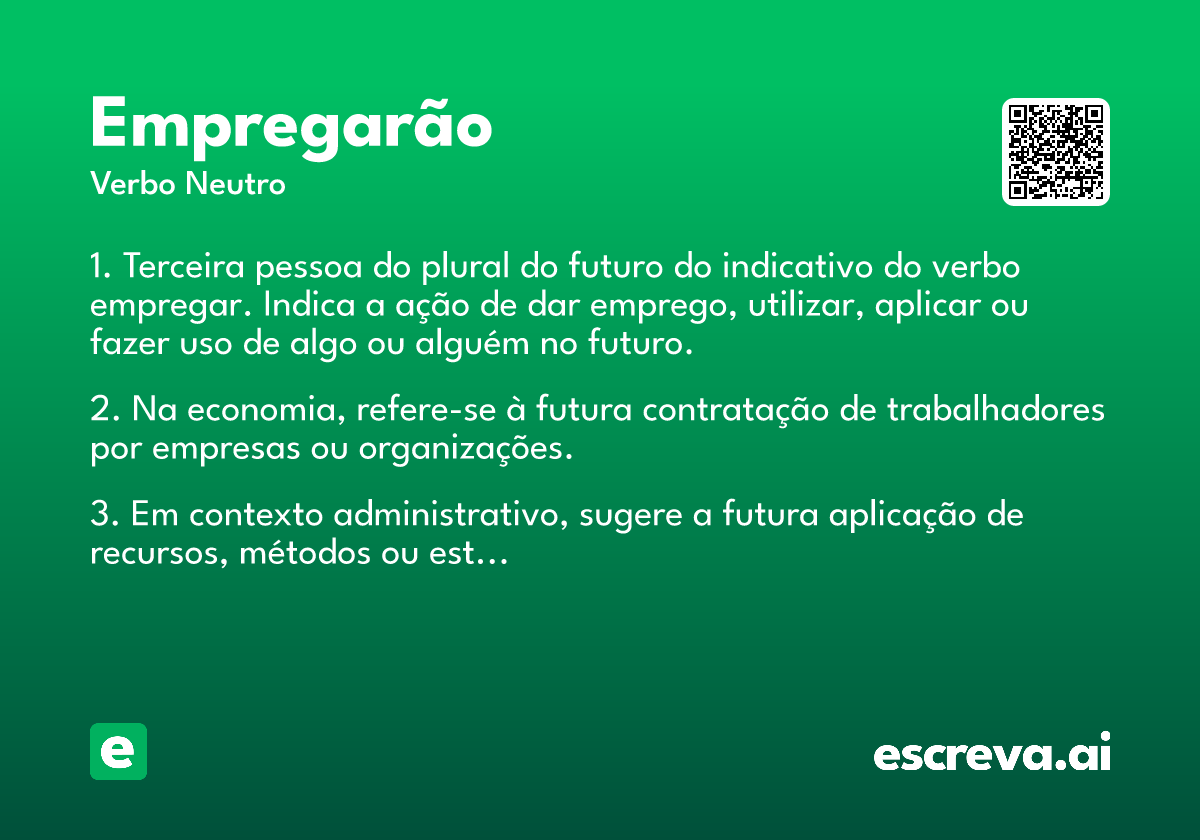 Empregarão
Verbo Neutro

1. Terceira pessoa do plural do futuro do indicativo do verbo empregar. Indica a ação de dar emprego, utilizar, aplicar ou fazer uso de algo ou alguém no futuro.

2. Na economia, refere-se à futura contratação de trabalhadores por empresas ou organizações.

3. Em contexto administrativo, sugere a futura aplicação de recursos, métodos ou est...

e

escreva.ai